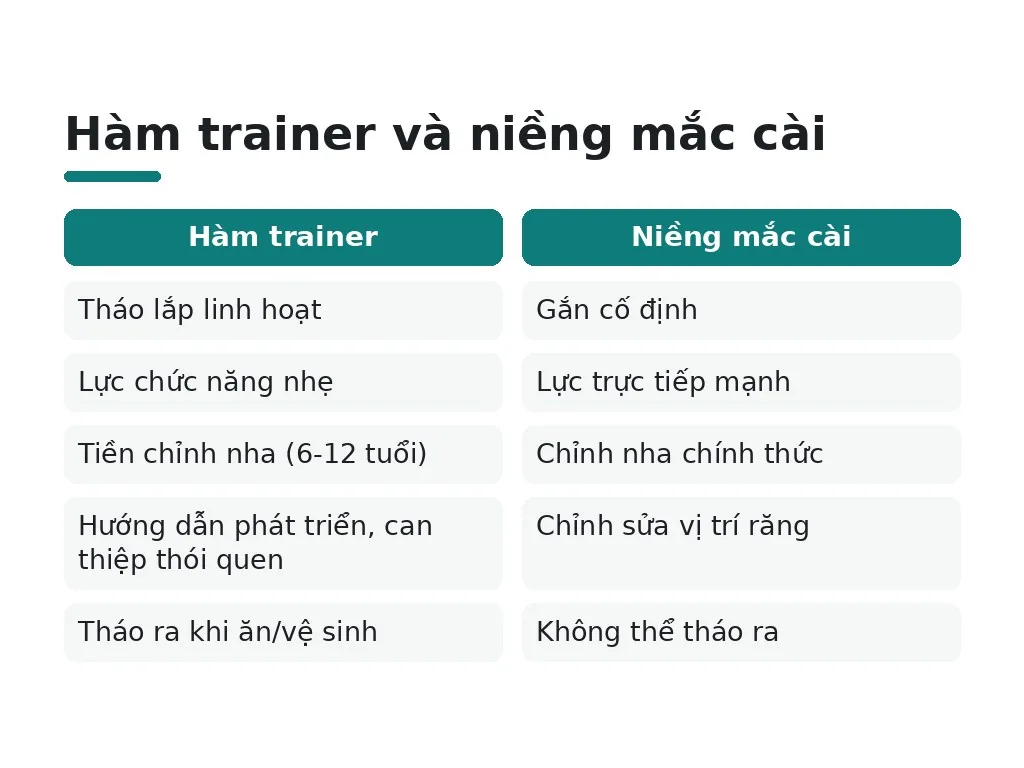 Hàm trainer và niềng mắc cài

| Hàm trainer | Niềng mắc cài |
|---|---|
| Tháo lắp linh hoạt | Gắn cố định |
| Lực chức năng nhẹ | Lực trực tiếp mạnh |
| Tiền chỉnh nha (6-12 tuổi) | Chỉnh nha chính thức |
| Hướng dẫn phát triển, can thiệp thói quen | Chỉnh sửa vị trí răng |
| Tháo ra khi ăn/vệ sinh | Không thể tháo ra |